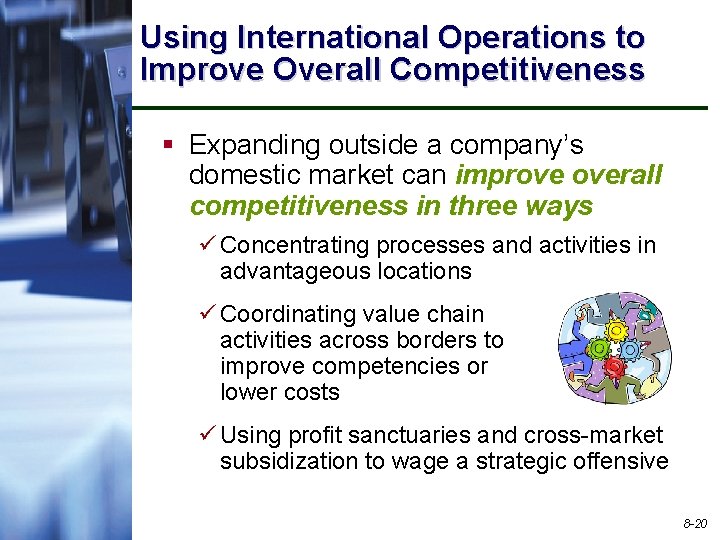 Using International Operations to Improve Overall Competitiveness

▪ Expanding outside a company's domestic market can improve overall competitiveness in three ways

✓ Concentrating processes and activities in advantageous locations

✓ Coordinating value chain activities across borders to improve competencies or lower costs

✓ Using profit sanctuaries and cross-market subsidization to wage a strategic offensive

8-20